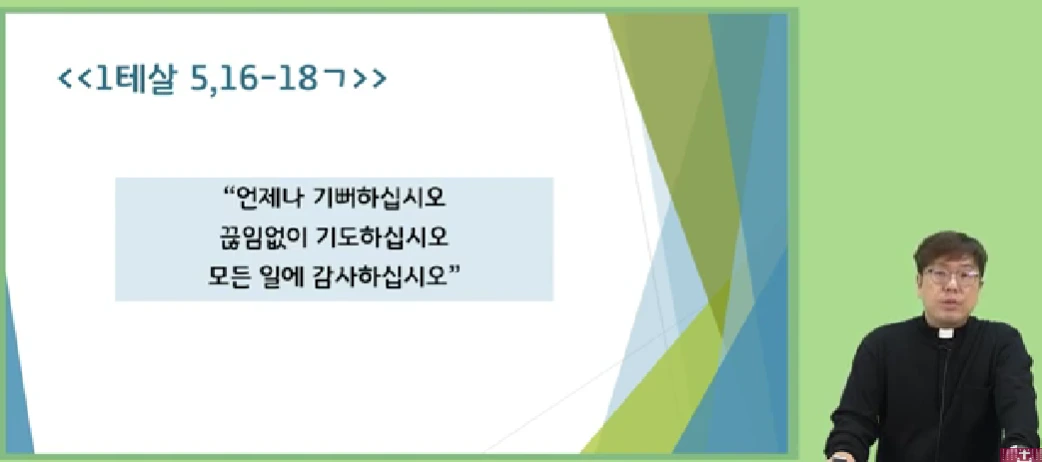 <<1테살 5,16-18ㄱ>>

“언제나 기뻐하십시오
끊임없이 기도하십시오
모든 일에 감사하십시오”